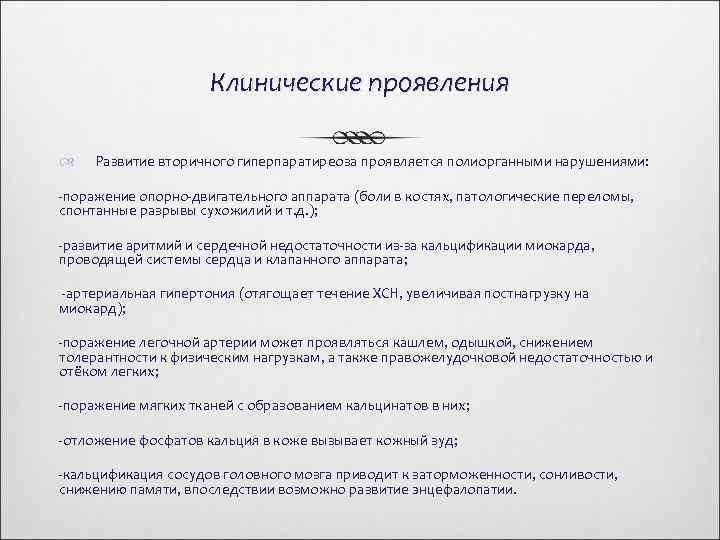 Клинические проявления

Развитие вторичного гиперпаратиреоза проявляется полиорганными нарушениями:

-поражение опорно-двигательного аппарата (боли в костях, патологические переломы, спонтанные разрывы сухожилий и т.д.);

-развитие аритмий и сердечной недостаточности из-за кальцификации миокарда, проводящей системы сердца и клапанного аппарата;

-артериальная гипертония (отягощает течение ХСН, увеличивая постнагрузку на миокард);

-поражение легочной артерии может проявляться кашлем, одышкой, снижением толерантности к физическим нагрузкам, а также правожелудочковой недостаточностью и отёком легких;

-поражение мягких тканей с образованием кальцинатов в них;

-отложение фосфатов кальция в коже вызывает кожный зуд;

-кальцификация сосудов головного мозга приводит к заторможенности, сонливости, снижению памяти, впоследствии возможно развитие энцефалопатии.